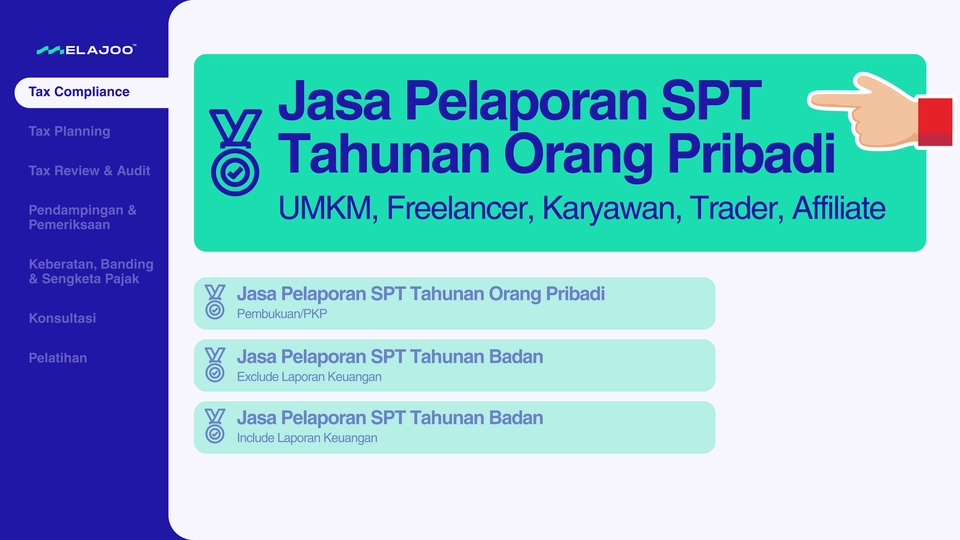 MELAJOO™

Tax Compliance

Tax Planning

Tax Review & Audit

Pendampingan & Pemeriksaan

Keberatan, Banding & Sengketa Pajak

Konsultasi

Pelatihan

Jasa Pelaporan SPT Tahunan Orang Pribadi

UMKM, Freelancer, Karyawan, Trader, Affiliate

Jasa Pelaporan SPT Tahunan Orang Pribadi
Pembukuan/PKP

Jasa Pelaporan SPT Tahunan Badan
Exclude Laporan Keuangan

Jasa Pelaporan SPT Tahunan Badan
Include Laporan Keuangan